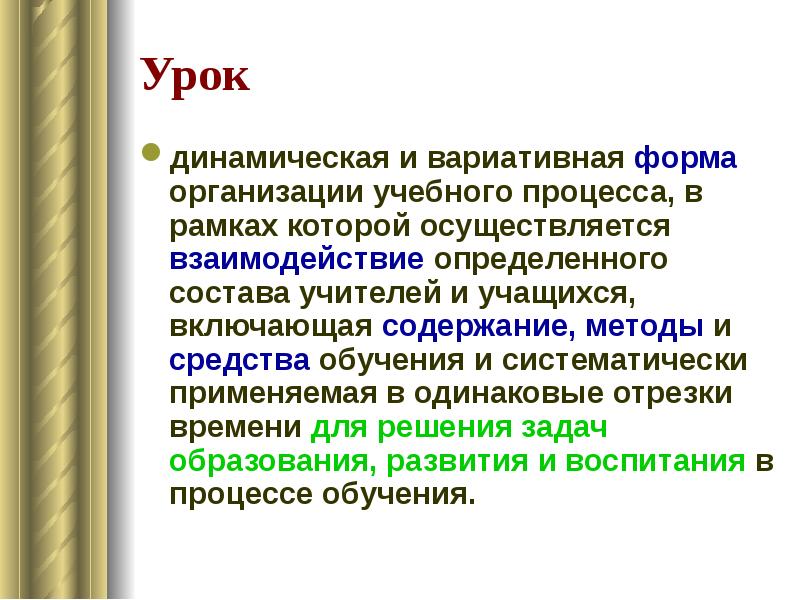 Урок

динамическая и вариативная форма организации учебного процесса, в рамках которой осуществляется взаимодействие определенного состава учителей и учащихся, включающая содержание, методы и средства обучения и систематически применяемая в одинаковые отрезки времени для решения задач образования, развития и воспитания в процессе обучения.